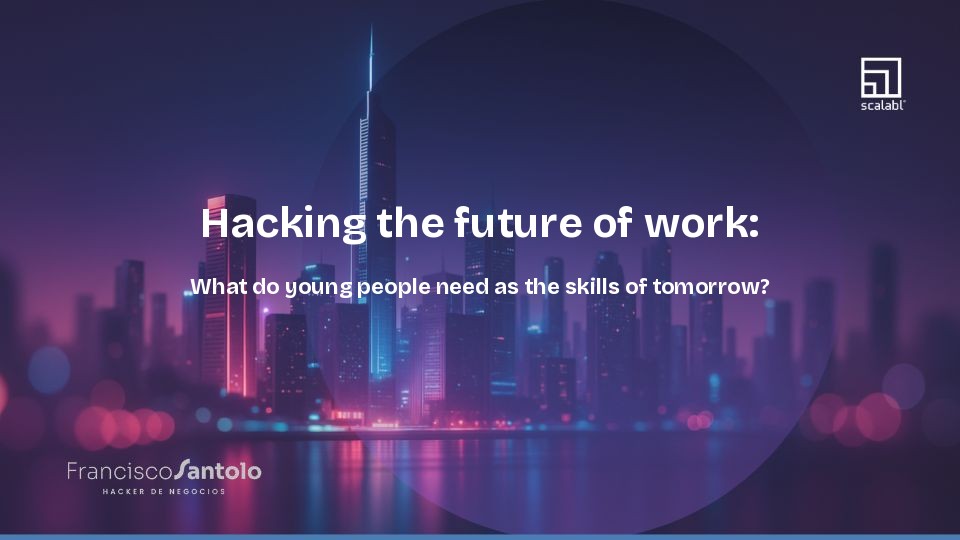 scalabl

Hacking the future of work:

What do young people need as the skills of tomorrow?

FranciscoSantolo
HACKER DE NEGOCIOS